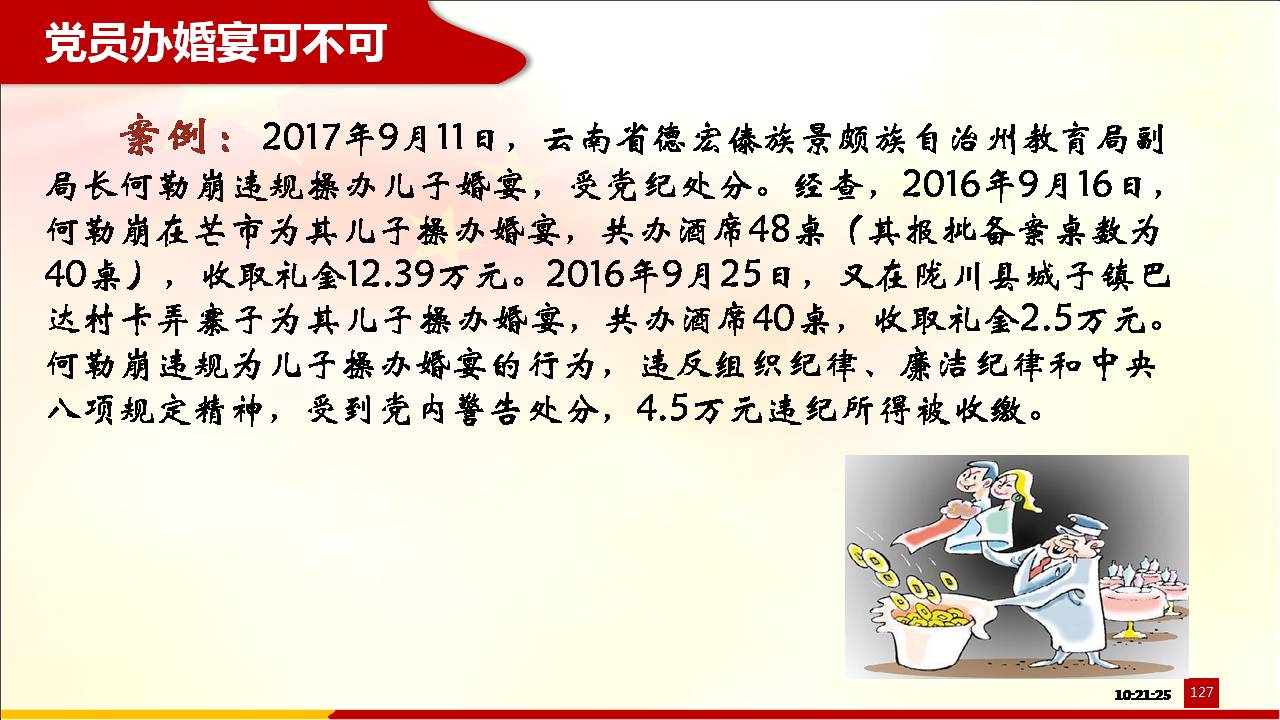 党员办婚宴可不可

案例：2017年9月11日，云南省德宏傣族景颇族自治州教育局副局长何勒崩违规操办儿子婚宴，受党纪处分。经查，2016年9月16日，何勒崩在芒市为其儿子操办婚宴，共办酒席48桌（其报批备案桌数为40桌），收取礼金12.39万元。2016年9月25日，又在陇川县城子镇巴达村卡弄寨子为其儿子操办婚宴，共办酒席40桌，收取礼金2.5万元。何勒崩违规为儿子操办婚宴的行为，违反组织纪律、廉洁纪律和中央八项规定精神，受到党内警告处分，4.5万元违纪所得被收缴。

10:21:25

127